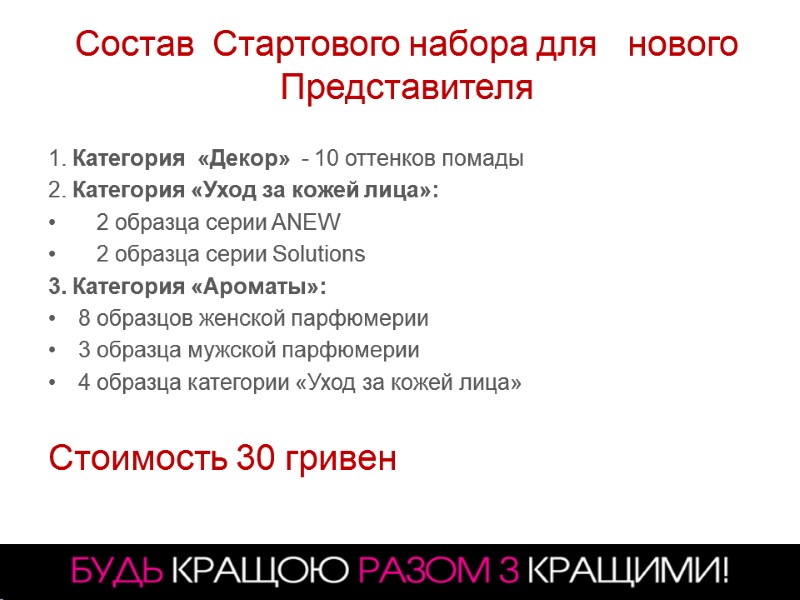 Состав Стартового набора для нового Представителя

1. Категория «Декор» - 10 оттенков помады
2. Категория «Уход за кожей лица»:
• 2 образца серии ANEW
• 2 образца серии Solutions
3. Категория «Ароматы»:
• 8 образцов женской парфюмерии
• 3 образца мужской парфюмерии
• 4 образца категории «Уход за кожей лица»

Стоимость 30 гривен

БУДЬ КРАЩОЮ РАЗОМ З КРАЩИМИ!